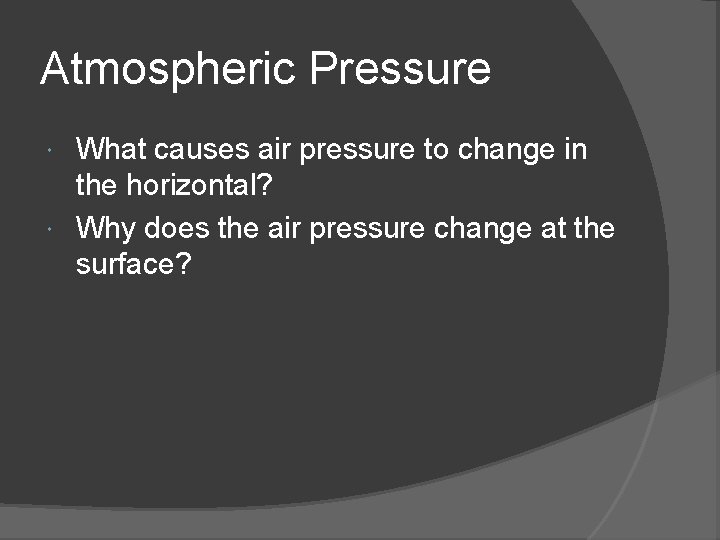 Atmospheric Pressure

What causes air pressure to change in the horizontal?

Why does the air pressure change at the surface?